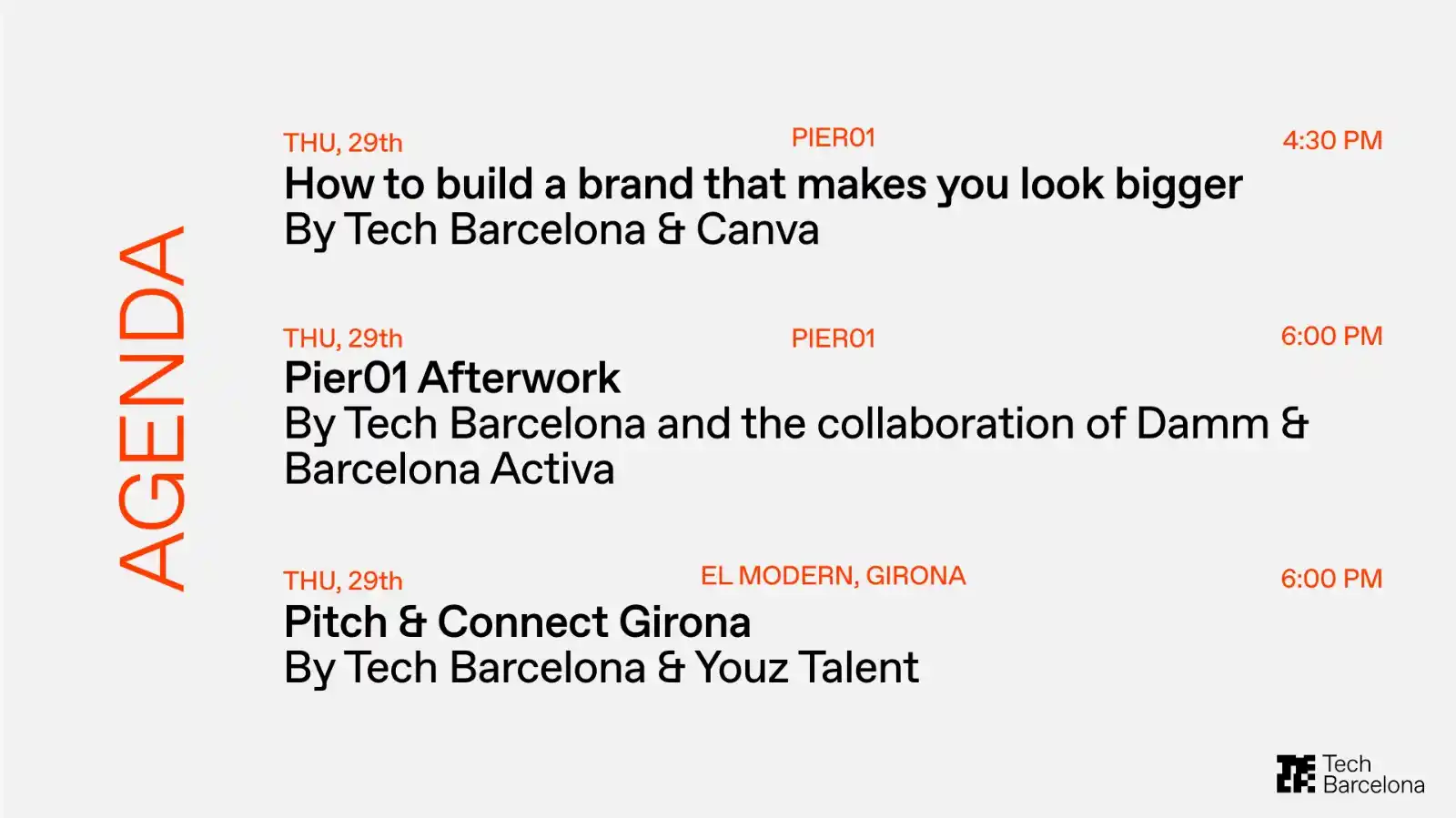 AGENDA

THU, 29th PIER01 4:30 PM
How to build a brand that makes you look bigger
By Tech Barcelona & Canva

THU, 29th PIER01 6:00 PM
Pier01 Afterwork
By Tech Barcelona and the collaboration of Damm & Barcelona Activa

THU, 29th EL MODERN, GIRONA 6:00 PM
Pitch & Connect Girona
By Tech Barcelona & Youz Talent

Tech Barcelona